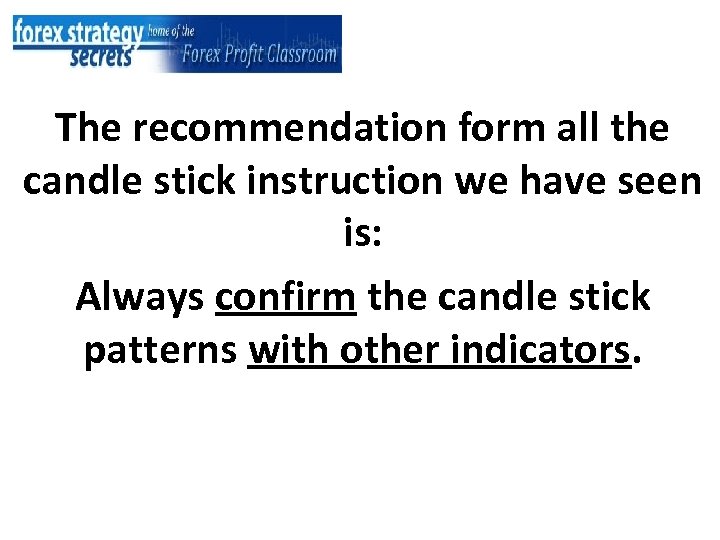 forex strategy secrets home of the Forex Profit Classroom

The recommendation form all the candle stick instruction we have seen is:

Always confirm the candle stick patterns with other indicators.